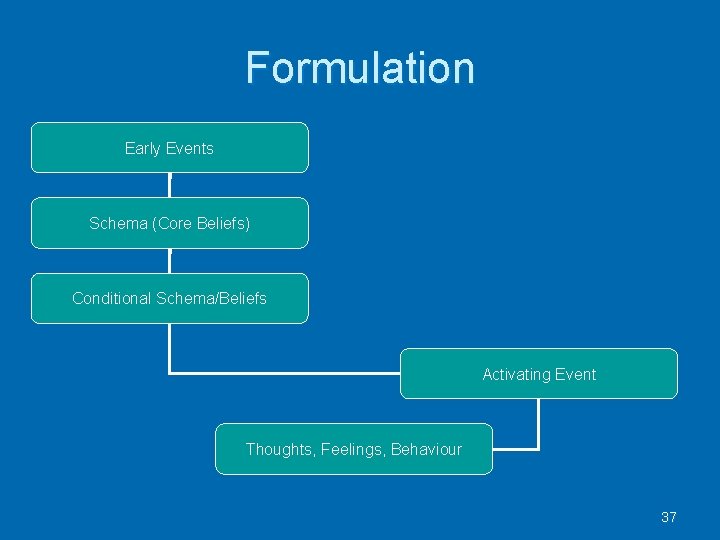 Formulation

Early Events

Schema (Core Beliefs)

Conditional Schema/Beliefs

Activating Event

Thoughts, Feelings, Behaviour

37